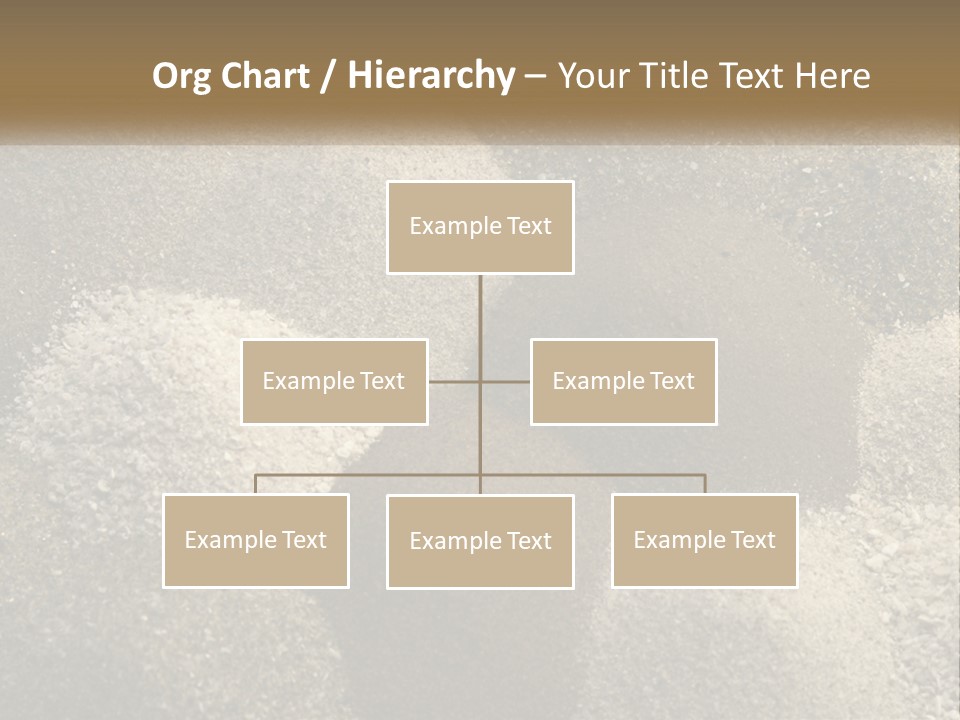 Org Chart / Hierarchy – Your Title Text Here

Example Text

Example Text

Example Text

Example Text

Example Text

Example Text